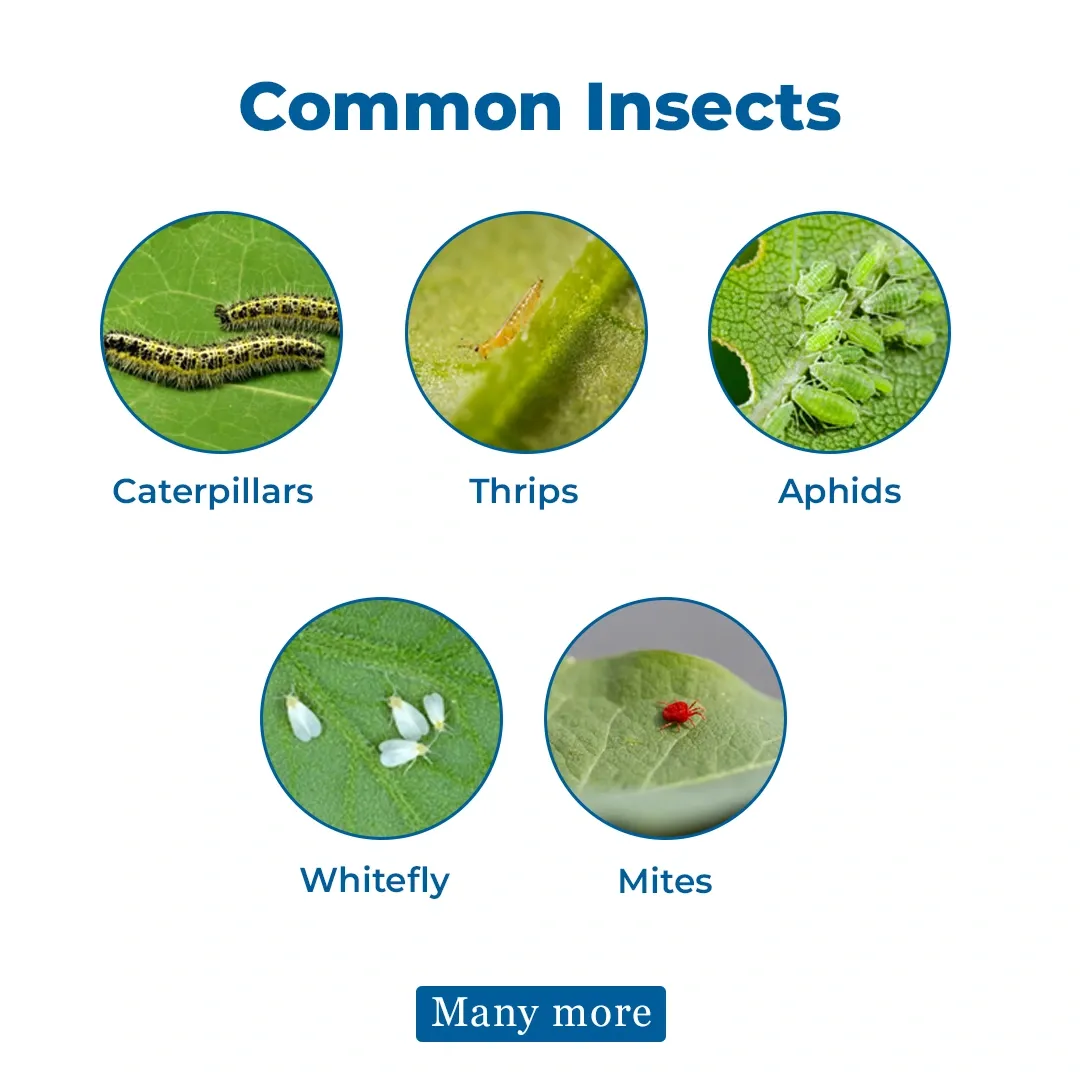 Common Insects

Caterpillars

Thrips

Aphids

Whitefly

Mites

Many more